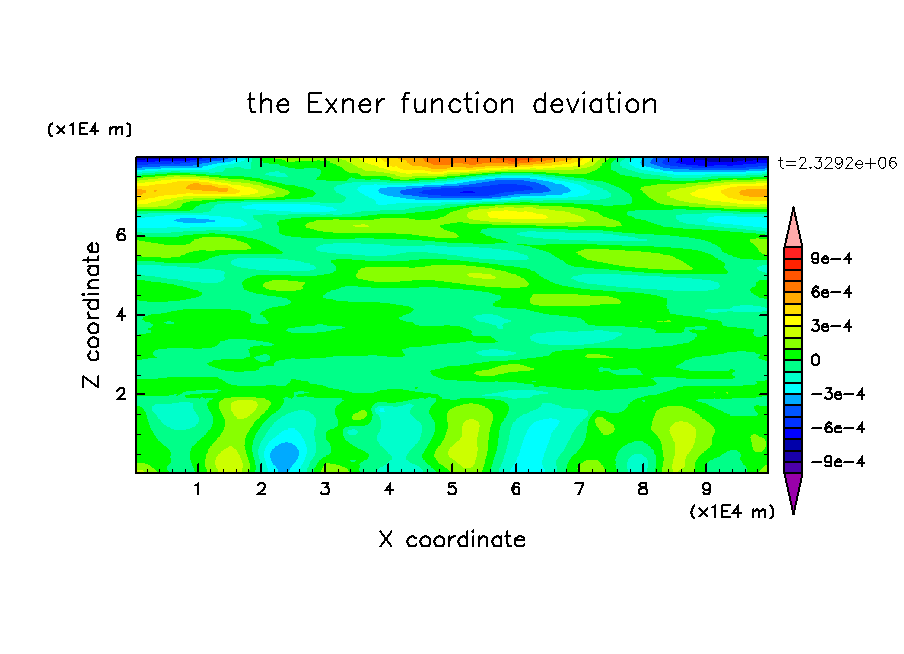 the Exner function deviation

(x1E4 m)

t=2.3292e+06

Z coordinate

6
4
2

9e-4
6e-4
3e-4
0
-3e-4
-6e-4
-9e-4

1 2 3 4 5 6 7 8 9

(x1E4 m)

X coordinate